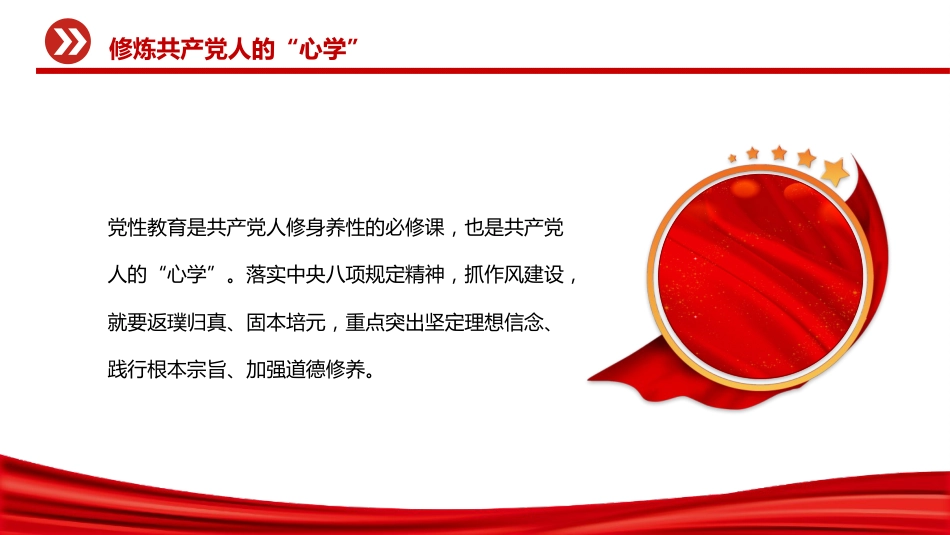 修炼共产党人的“心学”

党性教育是共产党人修身养性的必修课，也是共产党人的“心学”。落实中央八项规定精神，抓作风建设，就要返璞归真、固本培元，重点突出坚定理想信念、践行根本宗旨、加强道德修养。